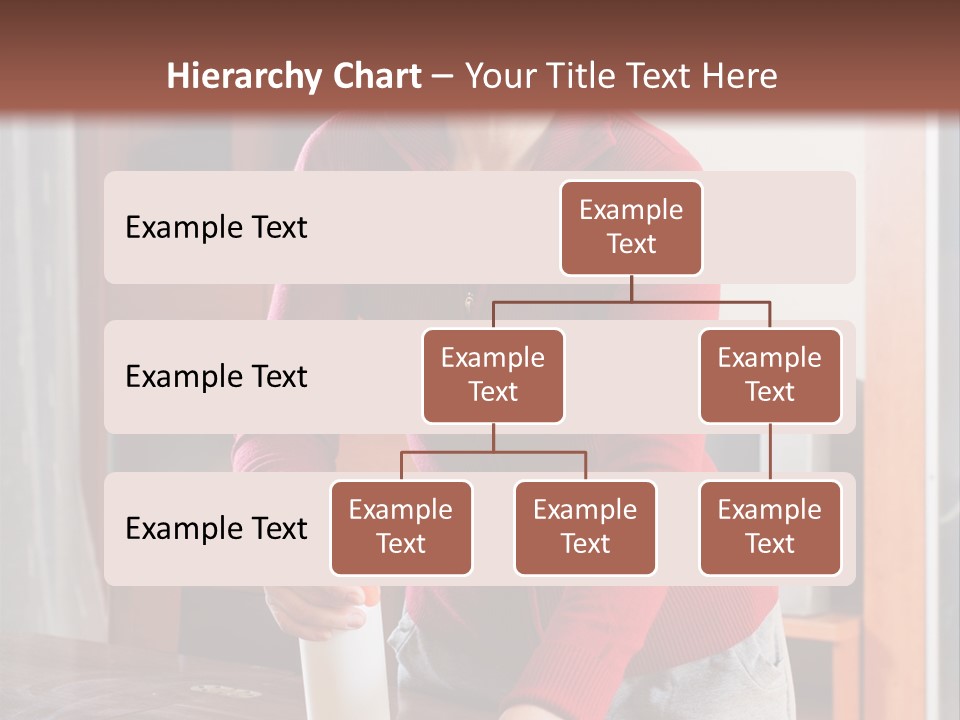 Hierarchy Chart – Your Title Text Here

Example Text

Example Text

Example Text

Example Text

Example Text

Example Text

Example Text

Example Text

Example Text